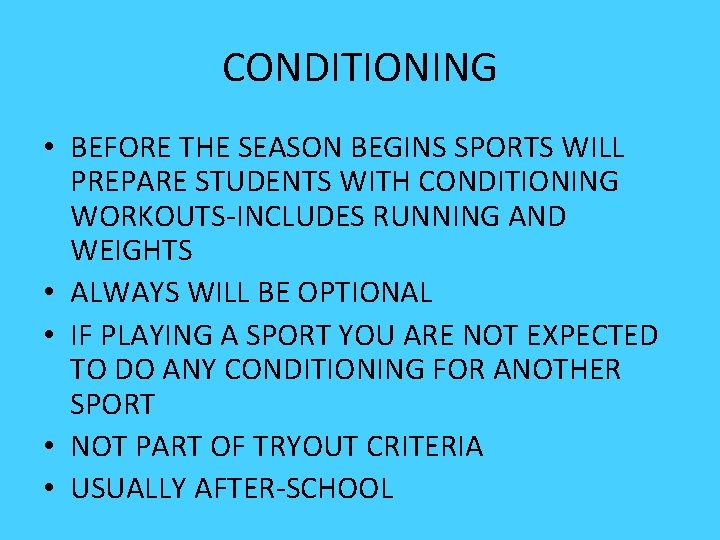 CONDITIONING

• BEFORE THE SEASON BEGINS SPORTS WILL PREPARE STUDENTS WITH CONDITIONING WORKOUTS-INCLUDES RUNNING AND WEIGHTS
• ALWAYS WILL BE OPTIONAL
• IF PLAYING A SPORT YOU ARE NOT EXPECTED TO DO ANY CONDITIONING FOR ANOTHER SPORT
• NOT PART OF TRYOUT CRITERIA
• USUALLY AFTER-SCHOOL